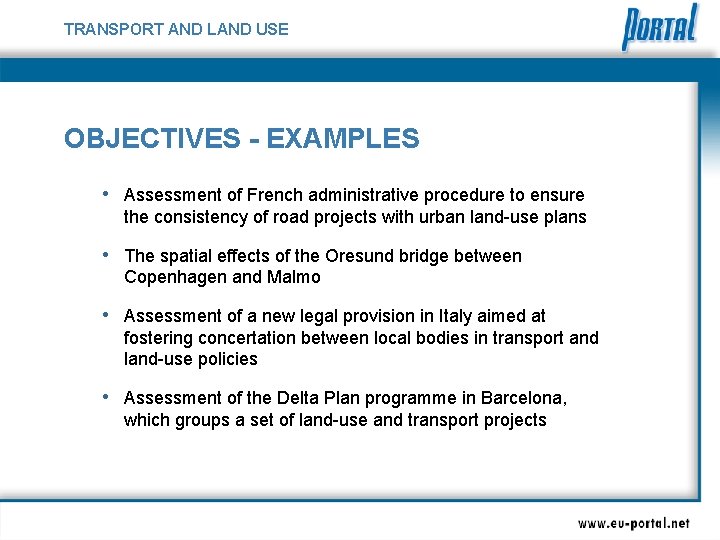 TRANSPORT AND LAND USE

PORTAL

OBJECTIVES - EXAMPLES

• Assessment of French administrative procedure to ensure the consistency of road projects with urban land-use plans

• The spatial effects of the Oresund bridge between Copenhagen and Malmo

• Assessment of a new legal provision in Italy aimed at fostering concertation between local bodies in transport and land-use policies

• Assessment of the Delta Plan programme in Barcelona, which groups a set of land-use and transport projects

www.eu-portal.net